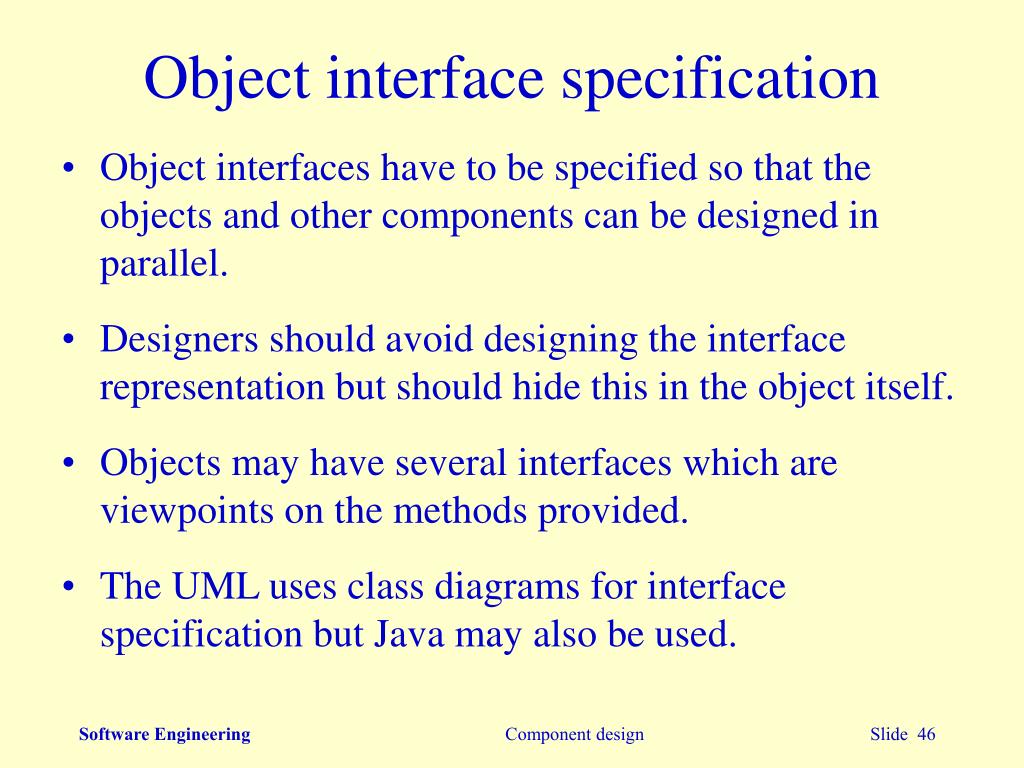 Object interface specification

• Object interfaces have to be specified so that the objects and other components can be designed in parallel.

• Designers should avoid designing the interface representation but should hide this in the object itself.

• Objects may have several interfaces which are viewpoints on the methods provided.

• The UML uses class diagrams for interface specification but Java may also be used.

Software Engineering
Component design
Slide 46